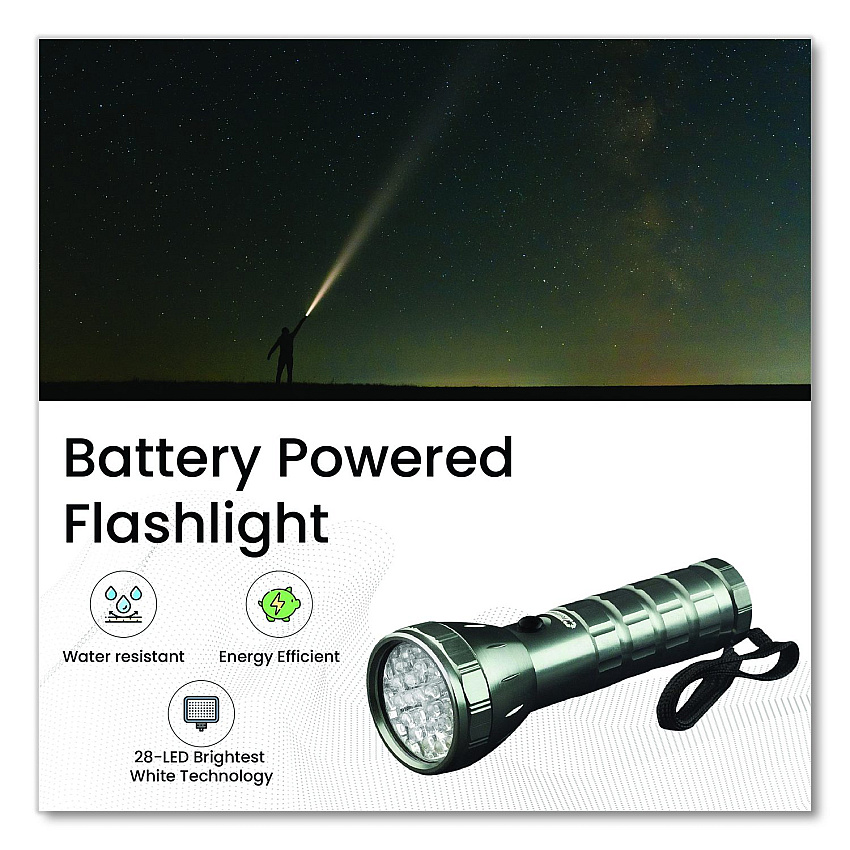 Battery Powered Flashlight

Water resistant

Energy Efficient

28-LED Brightest White Technology